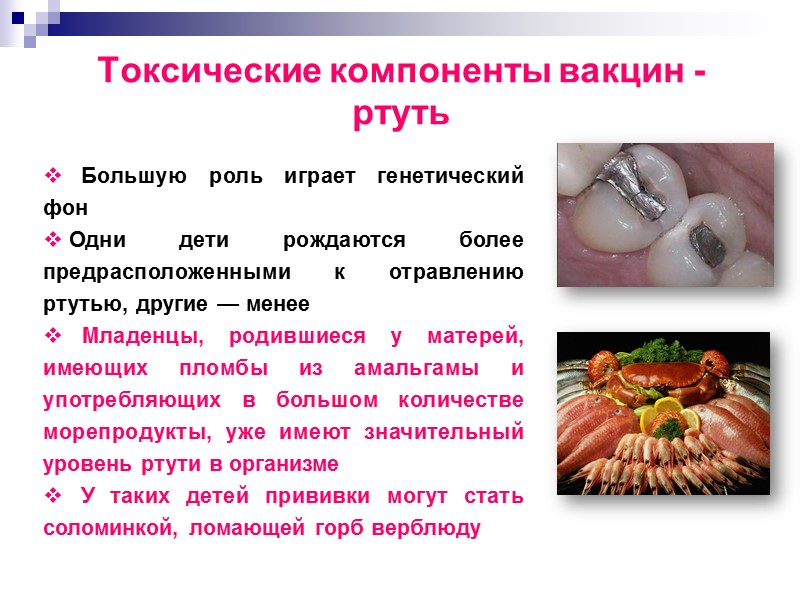 Токсические компоненты вакцин - ртуть

❖ Большую роль играет генетический фон

❖ Одни дети рождаются более предрасположенными к отравлению ртутью, другие — менее

❖ Младенцы, родившиеся у матерей, имеющих пломбы из амальгамы и употребляющих в большом количестве морепродукты, уже имеют значительный уровень ртути в организме

❖ У таких детей прививки могут стать соломинкой, ломающей горб верблюду